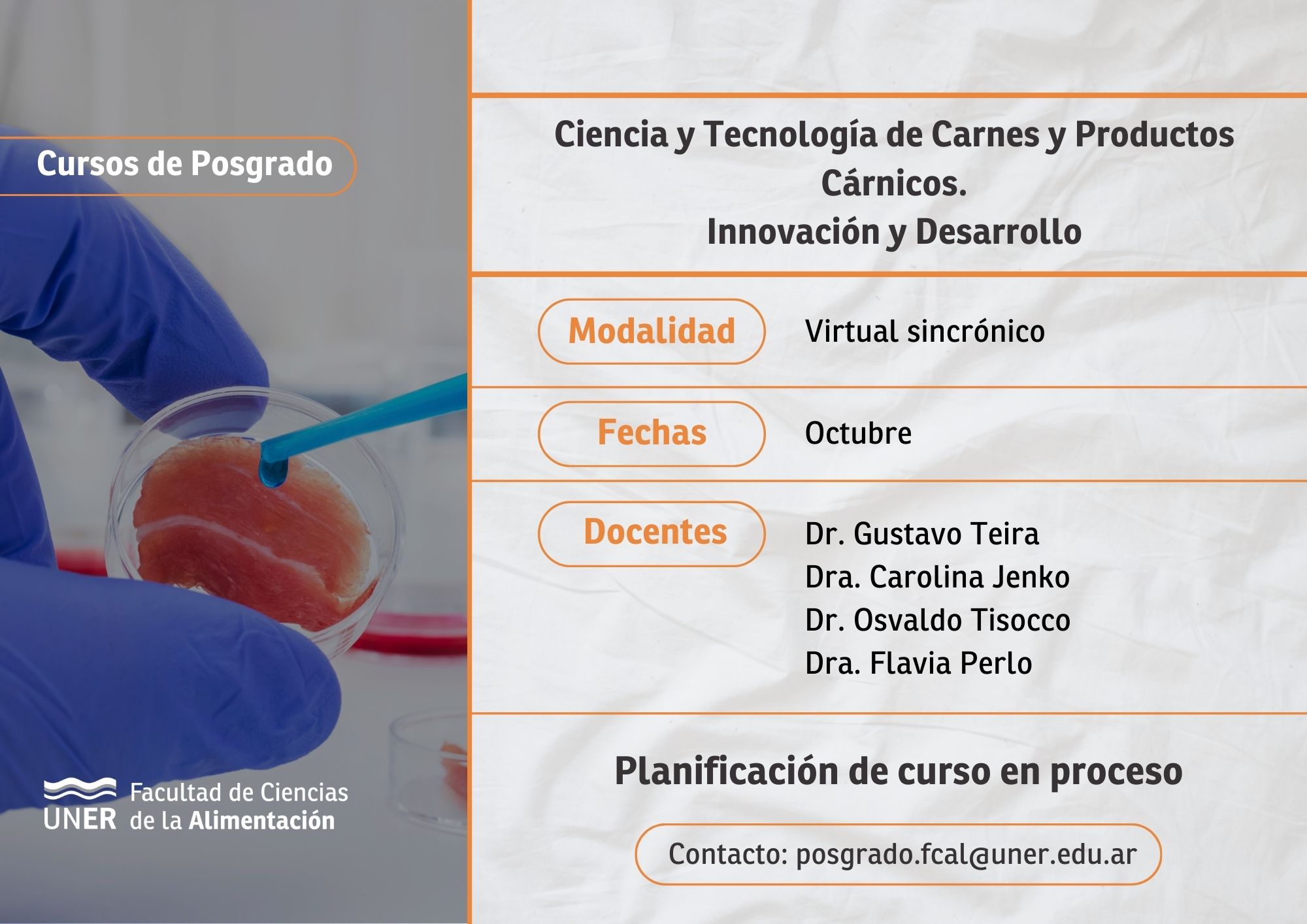 Cursos de Posgrado

UNER Facultad de Ciencias de la Alimentación

Ciencia y Tecnología de Carnes y Productos Cárnicos.
Innovación y Desarrollo

Modalidad Virtual sincrónico

Fechas Octubre

Docentes Dr. Gustavo Teira
Dra. Carolina Jenko
Dr. Osvaldo Tisocco
Dra. Flavia Perlo

Planificación de curso en proceso

Contacto: posgrado.fcal@uner.edu.ar